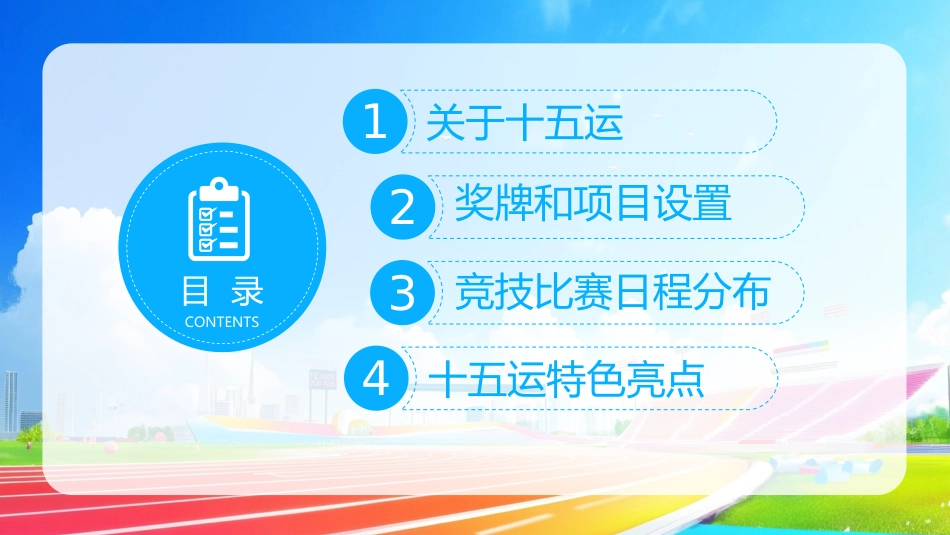 目 录
CONTENTS

1 关于十五运

2 奖牌和项目设置

3 竞技比赛日程分布

4 十五运特色亮点